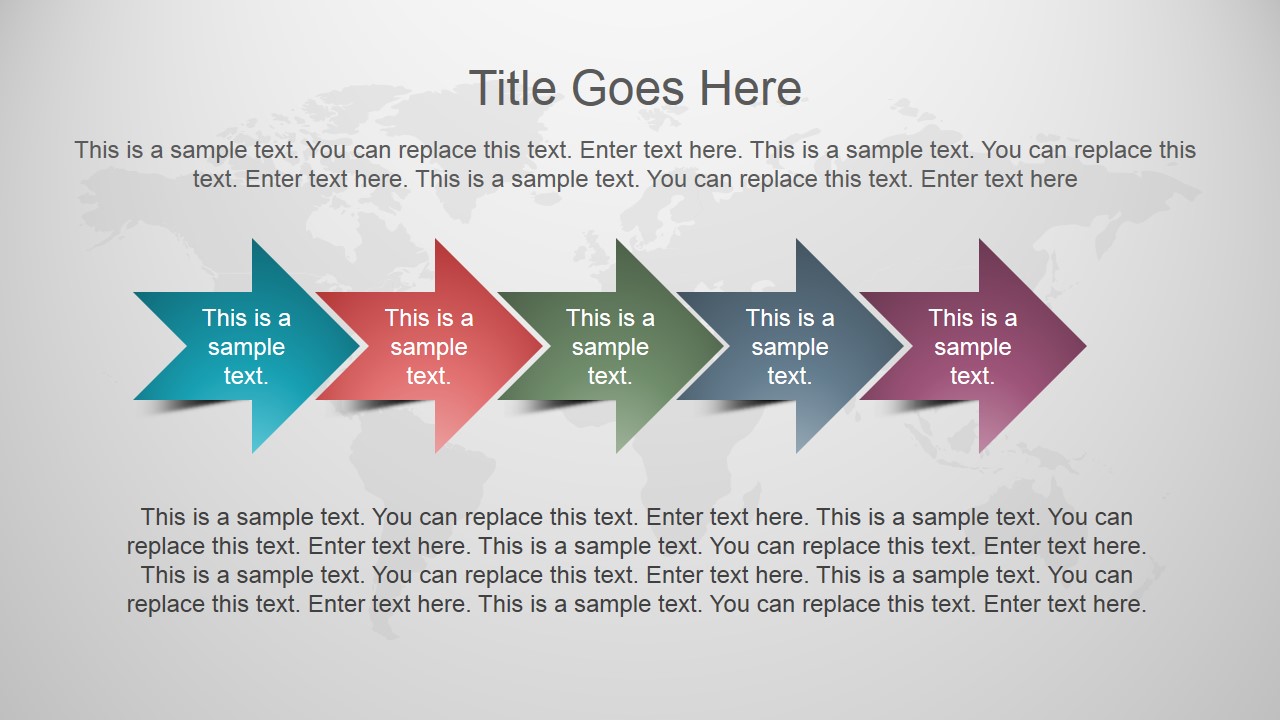 Title Goes Here

This is a sample text. You can replace this text. Enter text here. This is a sample text. You can replace this text. Enter text here. This is a sample text. You can replace this text. Enter text here

This is a sample text.

This is a sample text.

This is a sample text.

This is a sample text.

This is a sample text.

This is a sample text. You can replace this text. Enter text here. This is a sample text. You can replace this text. Enter text here. This is a sample text. You can replace this text. Enter text here. This is a sample text. You can replace this text. Enter text here. This is a sample text. You can replace this text. Enter text here. This is a sample text. You can replace this text. Enter text here.